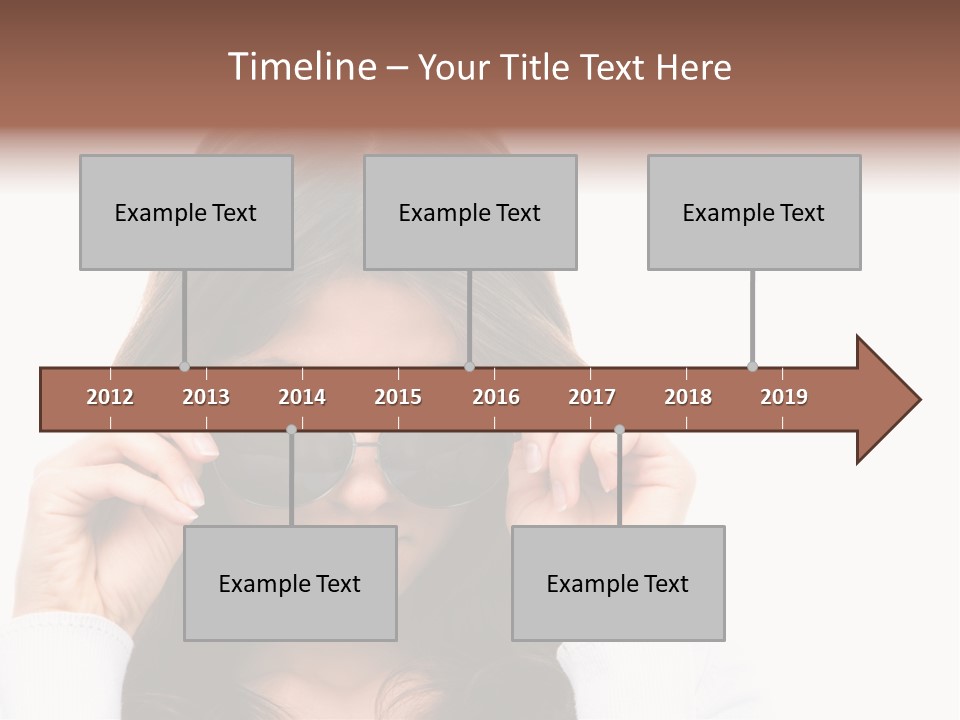 Timeline – Your Title Text Here

Example Text

Example Text

Example Text

2012 2013 2014 2015 2016 2017 2018 2019

Example Text

Example Text